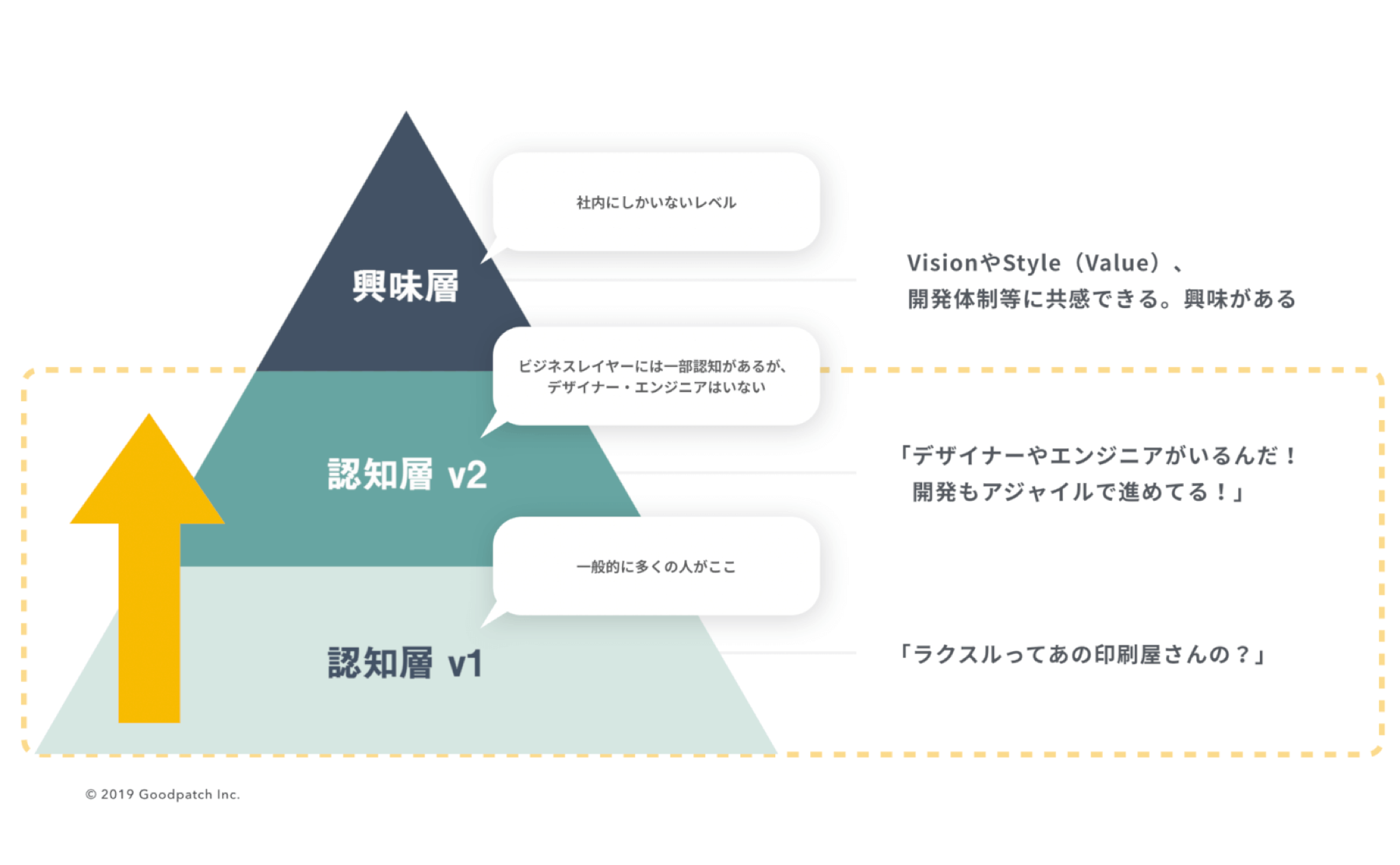 社内にしかいないレベル

興味層

VisionやStyle（Value）、
開発体制等に共感できる。興味がある

ビジネスレイヤーには一部認知があるが、
デザイナー・エンジニアはいない

認知層 v2

「デザイナーやエンジニアがいるんだ！
開発もアジャイルで進めてる！」

一般的に多くの人がここ

認知層 v1

「ラクスルってあの印刷屋さんの？」

© 2019 Goodpatch Inc.